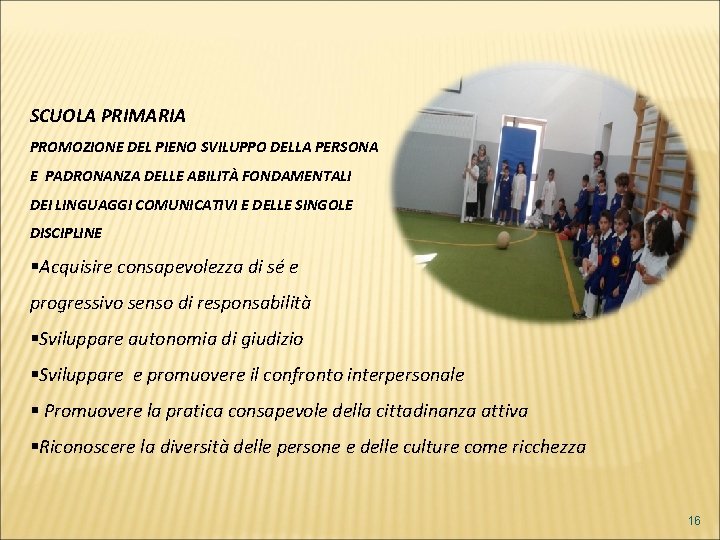 SCUOLA PRIMARIA

PROMOZIONE DEL PIENO SVILUPPO DELLA PERSONA E PADRONANZA DELLE ABILITÀ FONDAMENTALI DEI LINGUAGGI COMUNICATIVI E DELLE SINGOLE DISCIPLINE

▪Acquisire consapevolezza di sé e progressivo senso di responsabilità

▪Sviluppare autonomia di giudizio

▪Sviluppare e promuovere il confronto interpersonale

▪ Promuovere la pratica consapevole della cittadinanza attiva

▪Riconoscere la diversità delle persone e delle culture come ricchezza

16